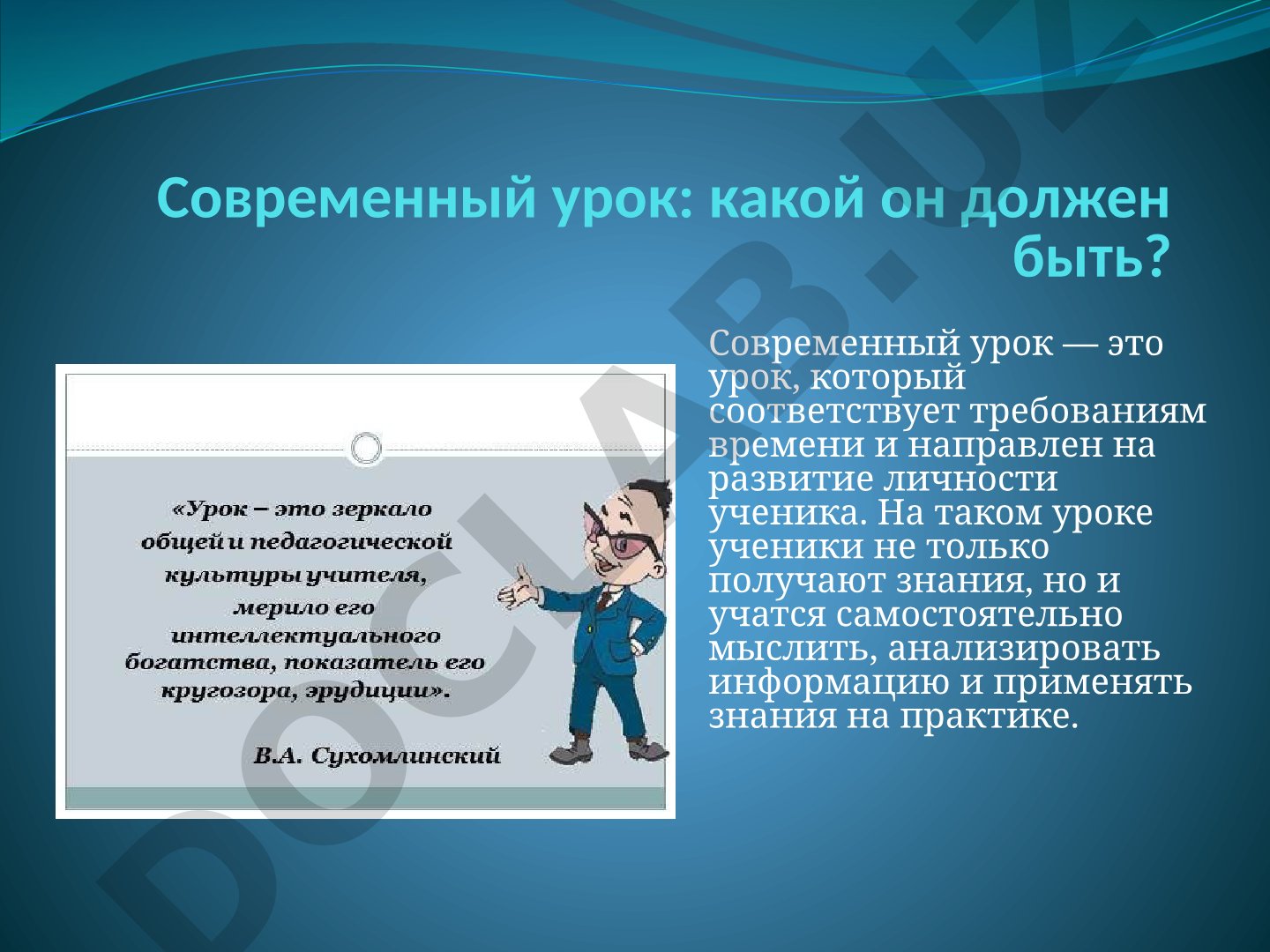 Современный урок: какой он должен быть?

«Урок – это зеркало общей и педагогической культуры учителя, мерило его интеллектуального богатства, показатель его кругозора, эрудиции».

В.А. Сухомлинский

Современный урок — это урок, который соответствует требованиям времени и направлен на развитие личности ученика. На таком уроке ученики не только получают знания, но и учатся самостоятельно мыслить, анализировать информацию и применять знания на практике.

DOCLAB.UZ